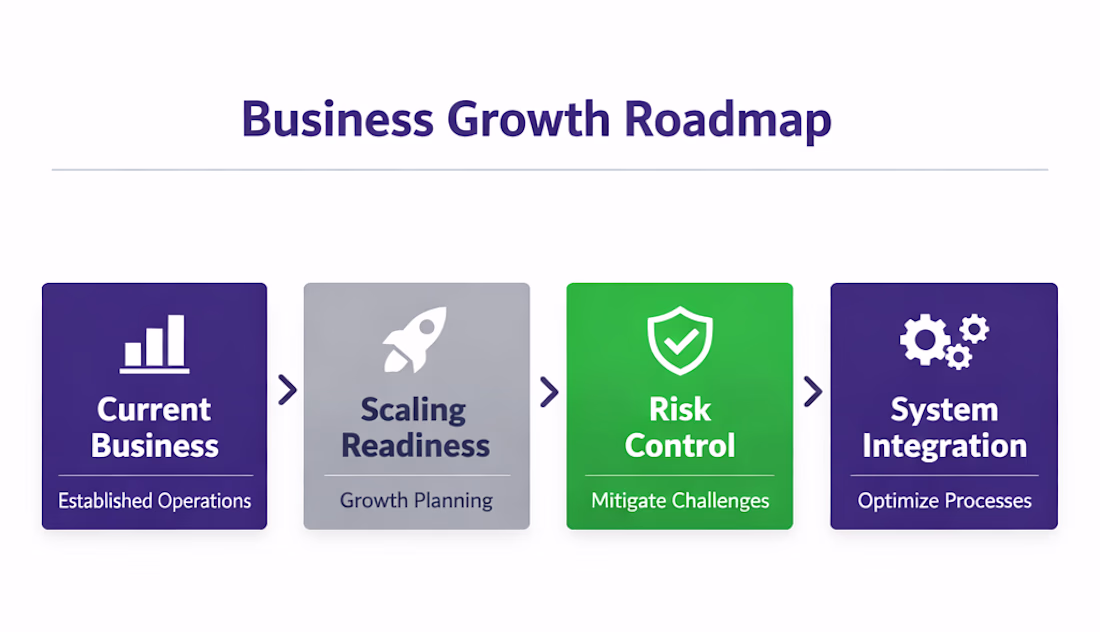 Business Growth Roadmap

Current Business
Established Operations

Scaling Readiness
Growth Planning

Risk Control
Mitigate Challenges

System Integration
Optimize Processes